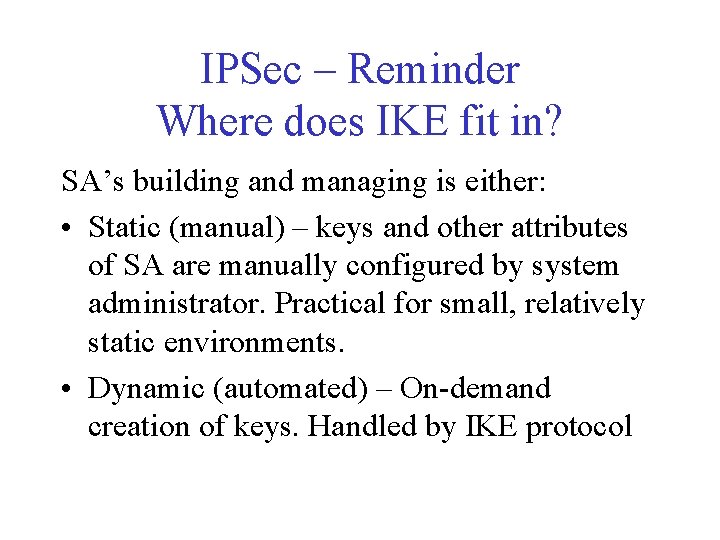 IPSec – Reminder
Where does IKE fit in?

SA’s building and managing is either:

• Static (manual) – keys and other attributes of SA are manually configured by system administrator. Practical for small, relatively static environments.

• Dynamic (automated) – On-demand creation of keys. Handled by IKE protocol